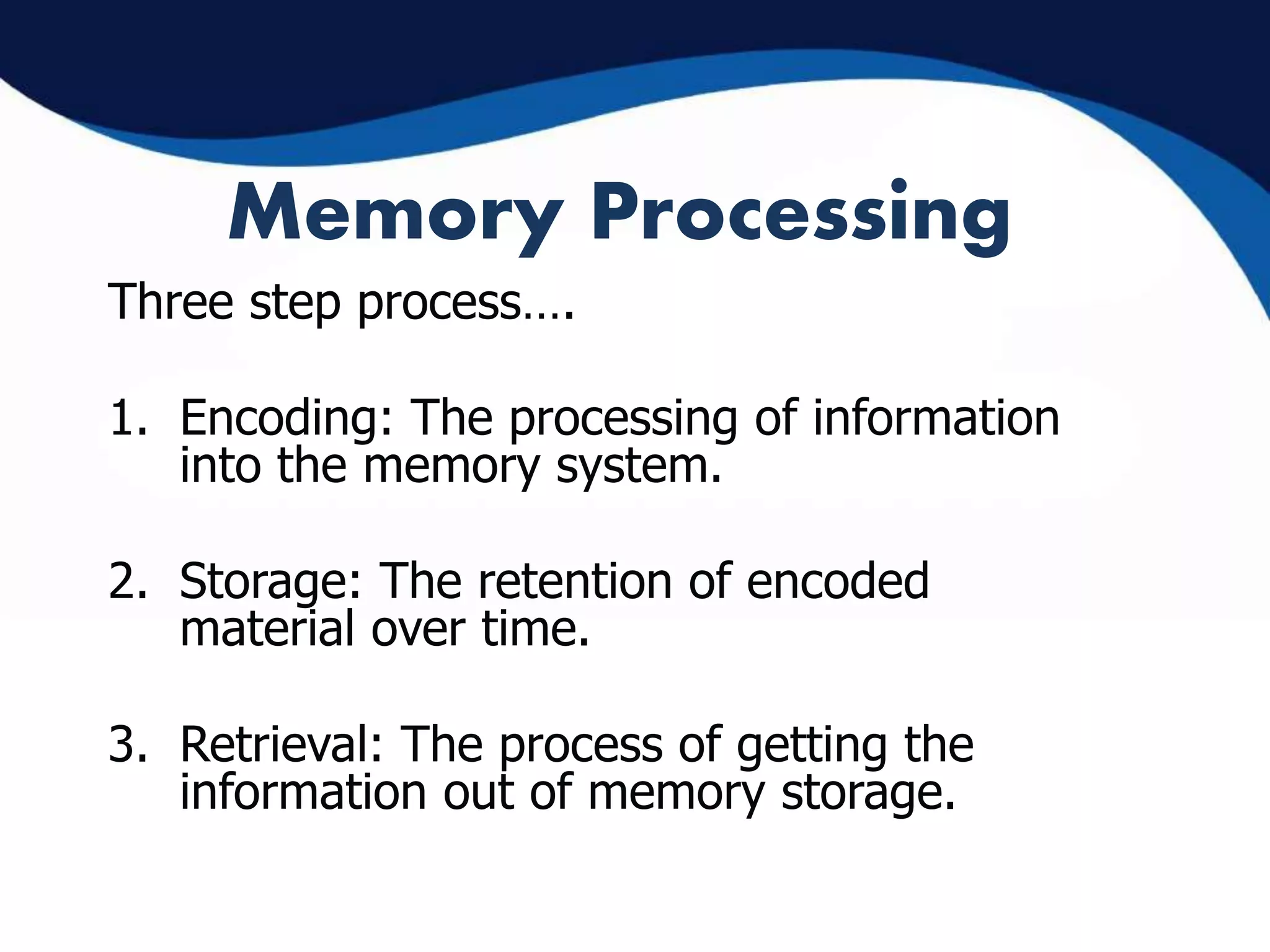 Memory Processing

Three step process….

1. Encoding: The processing of information into the memory system.

2. Storage: The retention of encoded material over time.

3. Retrieval: The process of getting the information out of memory storage.